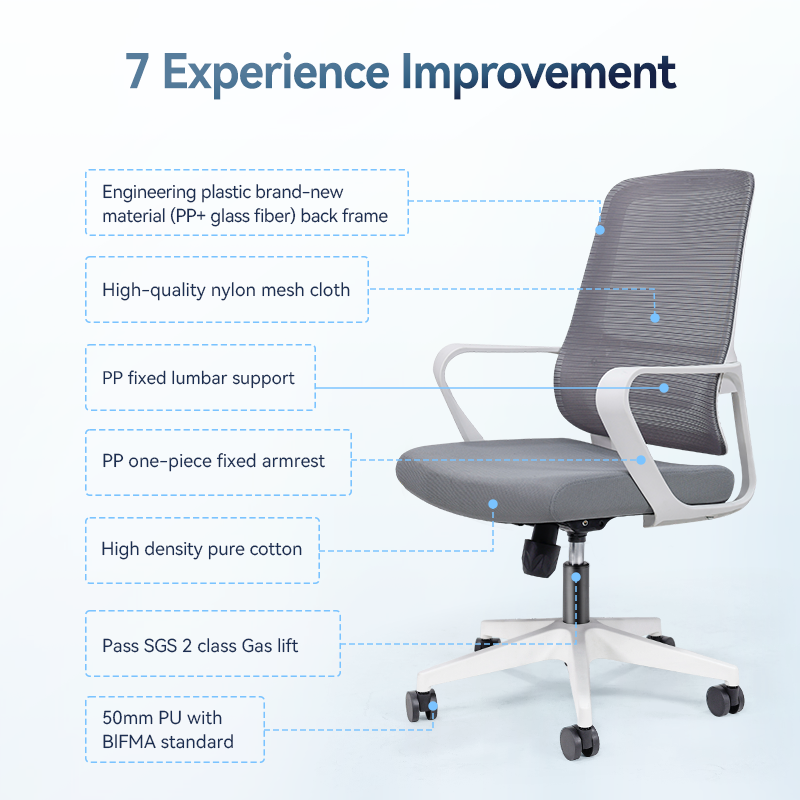 7 Experience Improvement

Engineering plastic brand-new material (PP+ glass fiber) back frame

High-quality nylon mesh cloth

PP fixed lumbar support

PP one-piece fixed armrest

High density pure cotton

Pass SGS 2 class Gas lift

50mm PU with BIFMA standard